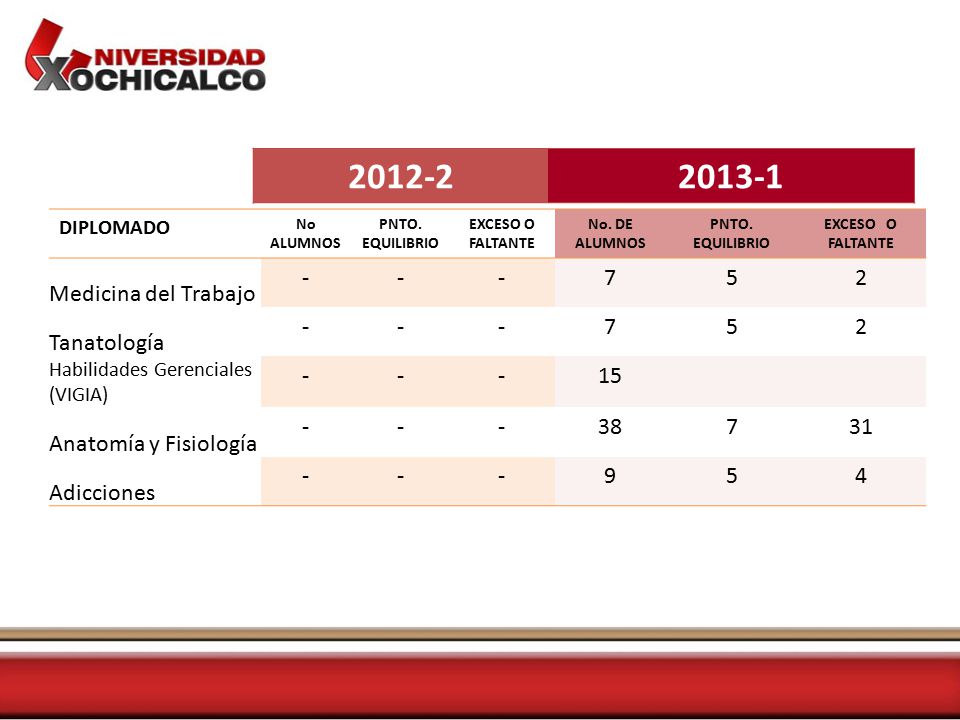 UNIVERSIDAD XOCHICALCO

| | 2012-2 | | | 2013-1 | | |
|---|---|---|---|---|---|---|
| DIPLOMADO | No ALUMNOS | PNTO. EQUILIBRIO | EXCESO O FALTANTE | No. DE ALUMNOS | PNTO. EQUILIBRIO | EXCESO O FALTANTE |
| Medicina del Trabajo | - | - | - | 7 | 5 | 2 |
| Tanatología | - | - | - | 7 | 5 | 2 |
| Habilidades Gerenciales (VIGIA) | - | - | - | 15 | | |
| Anatomía y Fisiología | - | - | - | 38 | 7 | 31 |
| Adicciones | - | - | - | 9 | 5 | 4 |